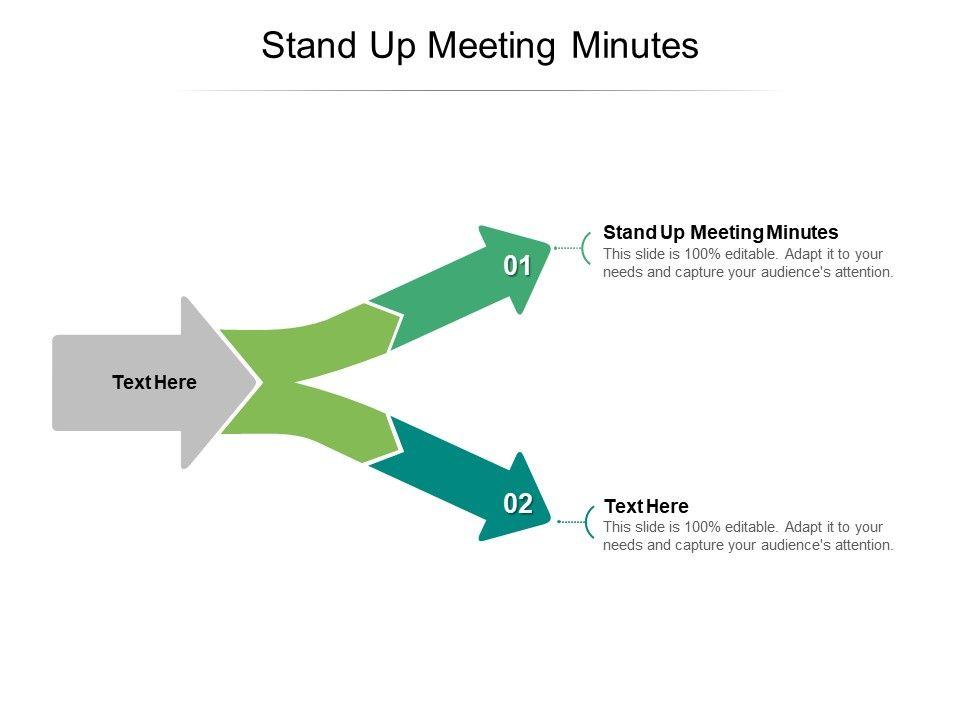 Stand Up Meeting Minutes

Text Here

01

Stand Up Meeting Minutes
This slide is 100% editable. Adapt it to your needs and capture your audience's attention.

02

Text Here
This slide is 100% editable. Adapt it to your needs and capture your audience's attention.